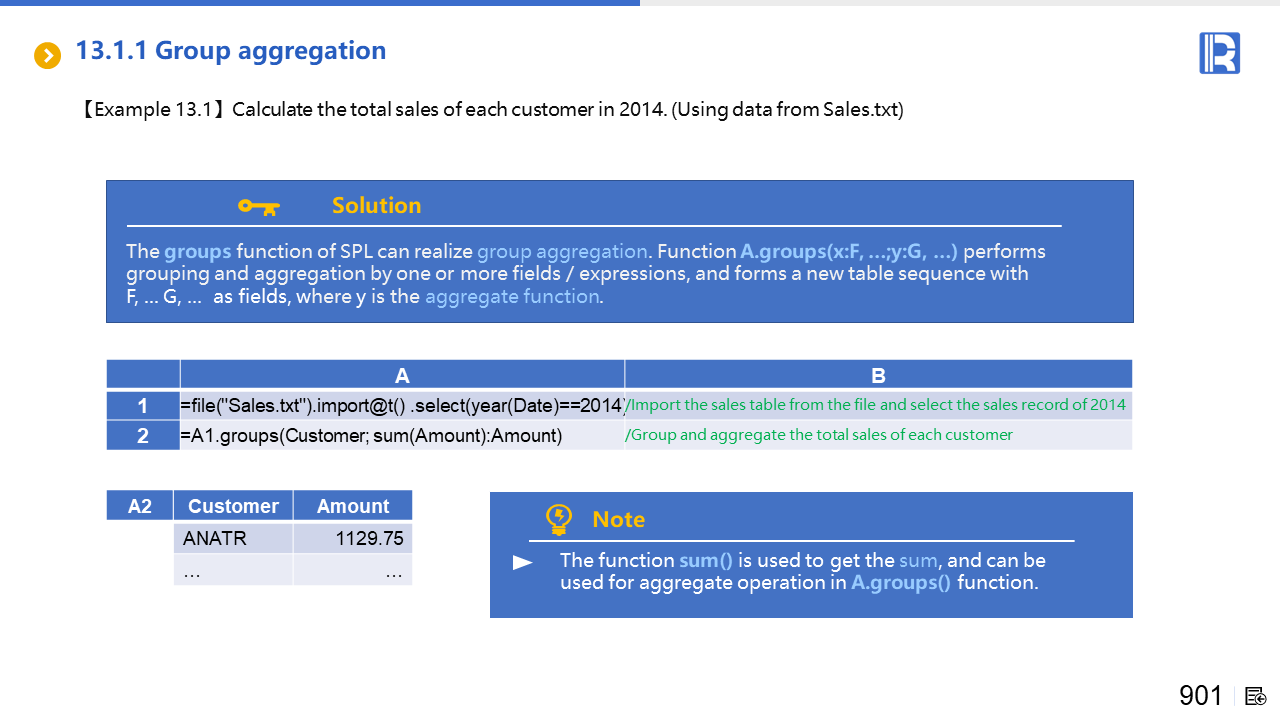 13.1.1 Group aggregation

【Example 13.1】Calculate the total sales of each customer in 2014. (Using data from Sales.txt)

Solution

The groups function of SPL can realize group aggregation. Function A.groups(x:F, …;y:G, …) performs grouping and aggregation by one or more fields / expressions, and forms a new table sequence with F, … G, … as fields, where y is the aggregate function.

| | A | B |
|---|---|---|
| 1 | =file("Sales.txt").import@t() .select(year(Date)==2014) | /Import the sales table from the file and select the sales record of 2014 |
| 2 | =A1.groups(Customer; sum(Amount):Amount) | /Group and aggregate the total sales of each customer |

| A2 | Customer | Amount |
|---|---|---|
| | ANATR | 1129.75 |
| | … | … |

Note

The function sum() is used to get the sum, and can be used for aggregate operation in A.groups() function.

901